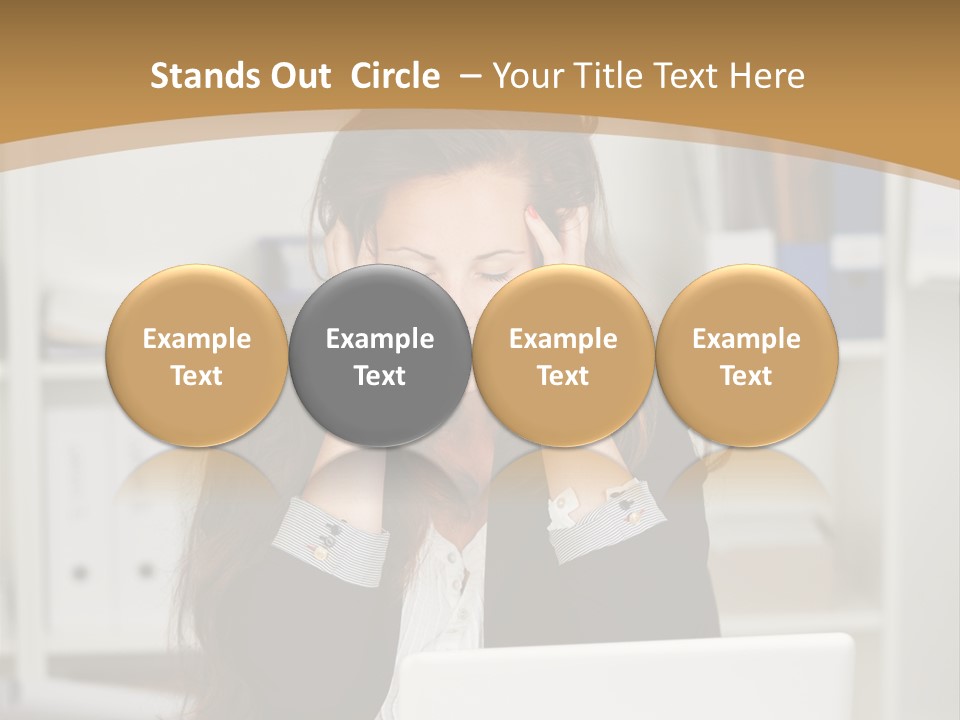 Stands Out Circle – Your Title Text Here

Example Text

Example Text

Example Text

Example Text